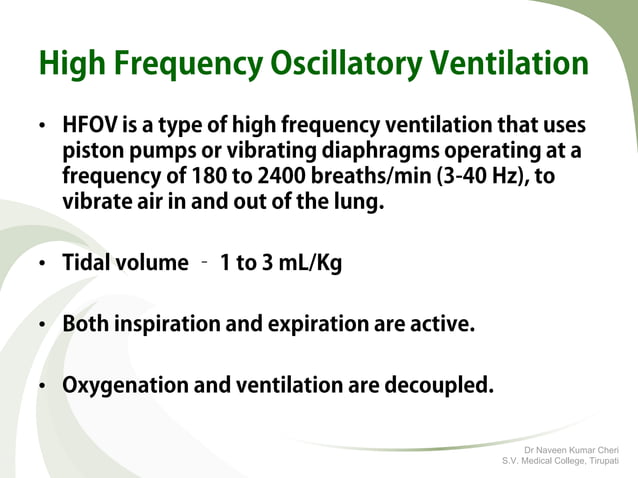 High Frequency Oscillatory Ventilation

• HFOV is a type of high frequency ventilation that uses piston pumps or vibrating diaphragms operating at a frequency of 180 to 2400 breaths/min (3-40 Hz), to vibrate air in and out of the lung.

• Tidal volume - 1 to 3 mL/Kg

• Both inspiration and expiration are active.

• Oxygenation and ventilation are decoupled.

Dr Naveen Kumar Cheri
S.V. Medical College, Tirupati